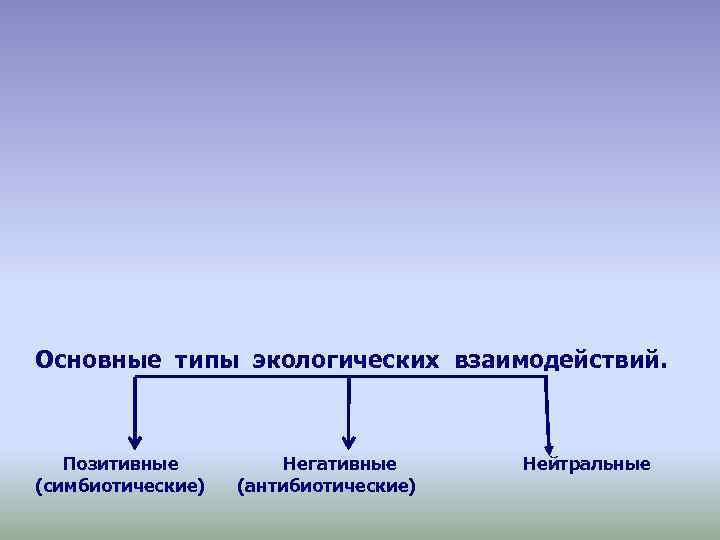 Основные типы экологических взаимодействий.

Позитивные (симбиотические)

Негативные (антибиотические)

Нейтральные